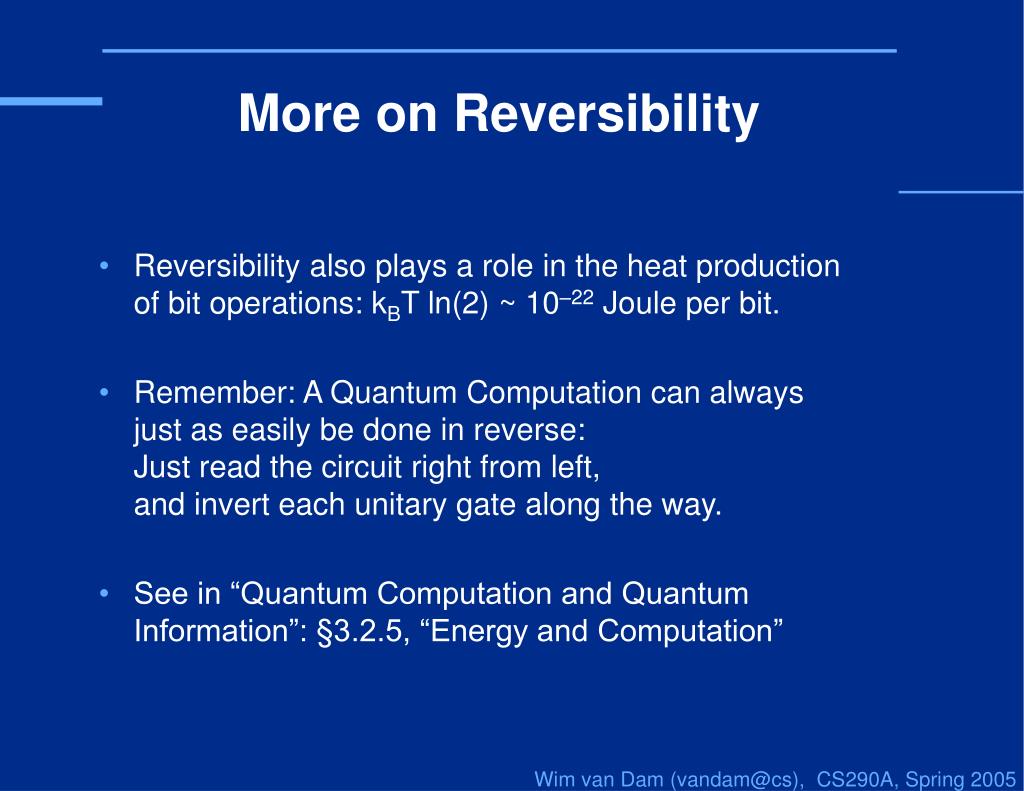 More on Reversibility

• Reversibility also plays a role in the heat production of bit operations: $k_BT \ln(2) \sim 10^{-22}$ Joule per bit.

• Remember: A Quantum Computation can always just as easily be done in reverse:
Just read the circuit right from left,
and invert each unitary gate along the way.

• See in “Quantum Computation and Quantum Information”: §3.2.5, “Energy and Computation”

Wim van Dam (vandam@cs), CS290A, Spring 2005